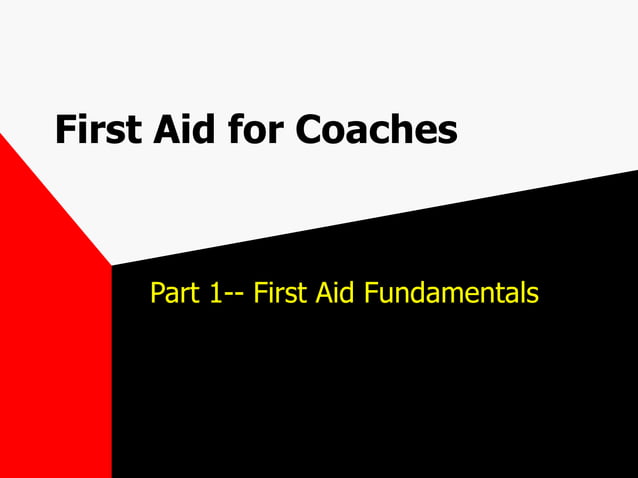 First Aid for Coaches

Part 1-- First Aid Fundamentals